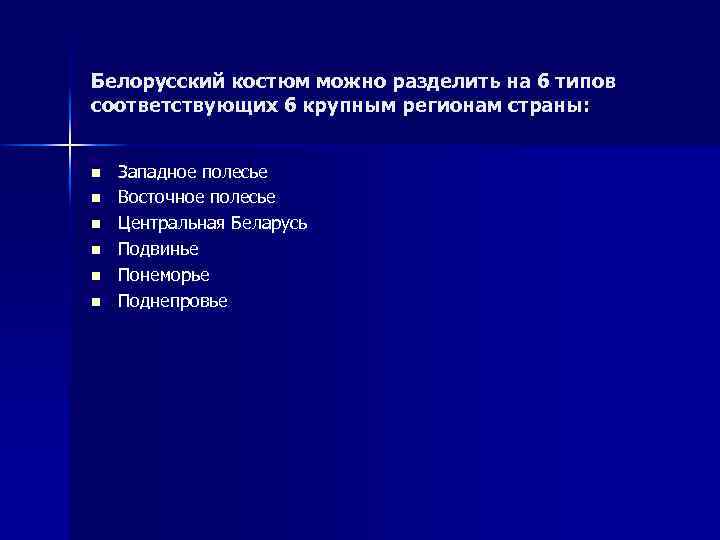 Белорусский костюм можно разделить на 6 типов соответствующих 6 крупным регионам страны:

- Западное полесье
- Восточное полесье
- Центральная Беларусь
- Подвинье
- Понеморье
- Поднепровье